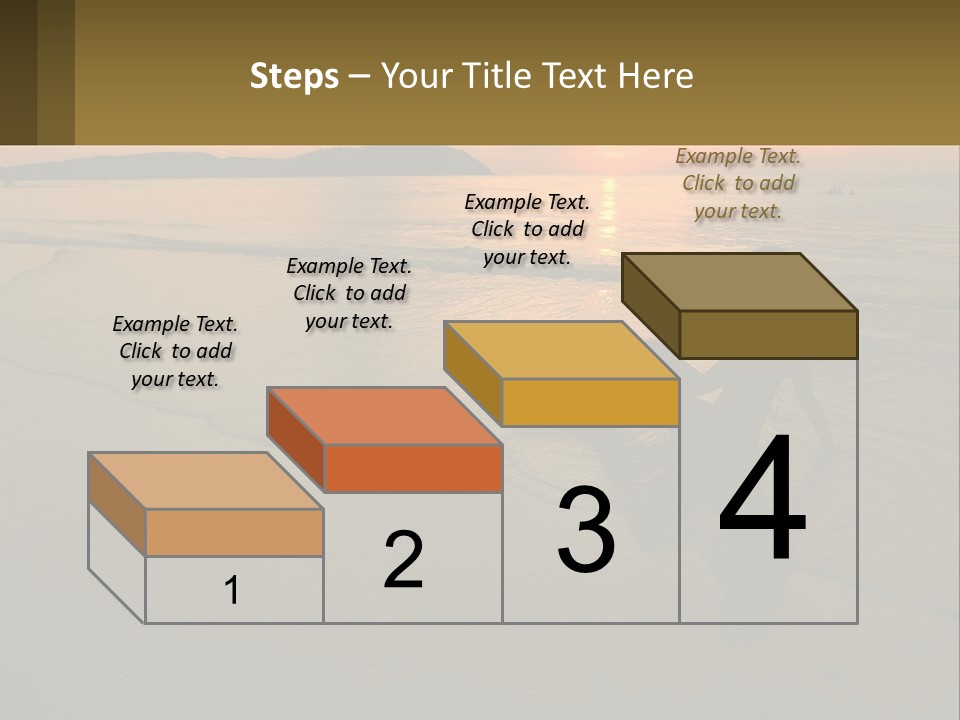 Steps – Your Title Text Here

Example Text. Click to add your text.

Example Text. Click to add your text.

Example Text. Click to add your text.

Example Text. Click to add your text.

1

2

3

4